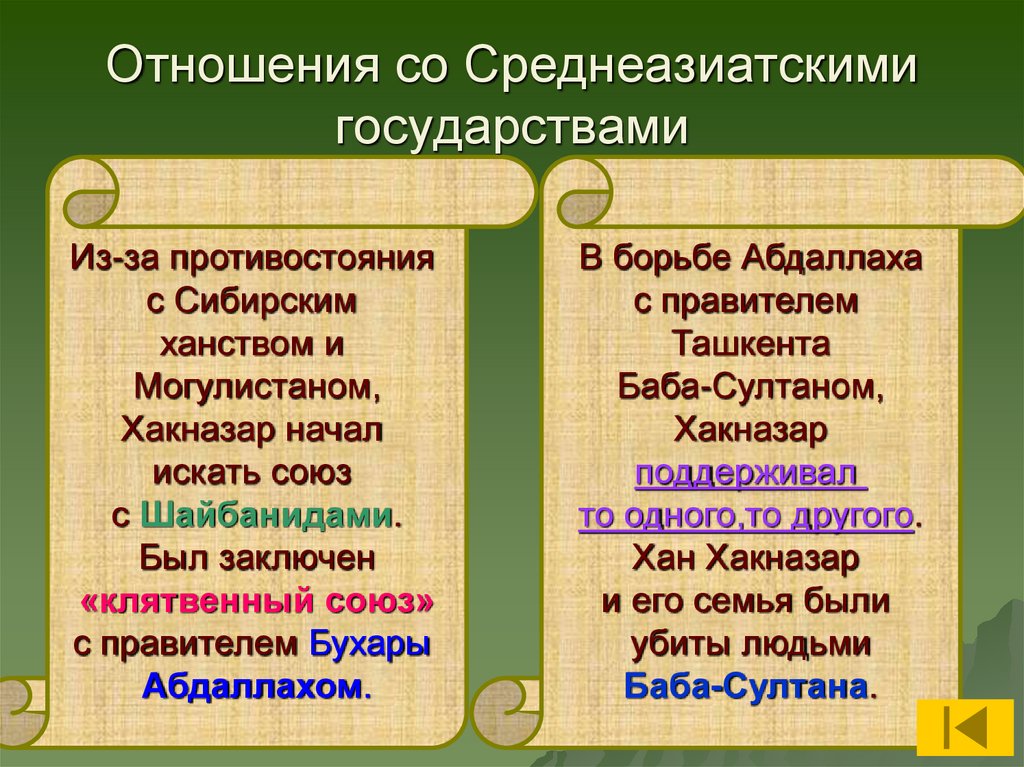 Отношения со Среднеазиатскими государствами

Из-за противостояния с Сибирским ханством и Могулистаном, Хакназар начал искать союз с Шайбанидами. Был заключен «клятвенный союз» с правителем Бухары Абдаллахом.

В борьбе Абдаллаха с правителем Ташкента Баба-Султаном, Хакназар поддерживал то одного,то другого. Хан Хакназар и его семья были убиты людьми Баба-Султана.